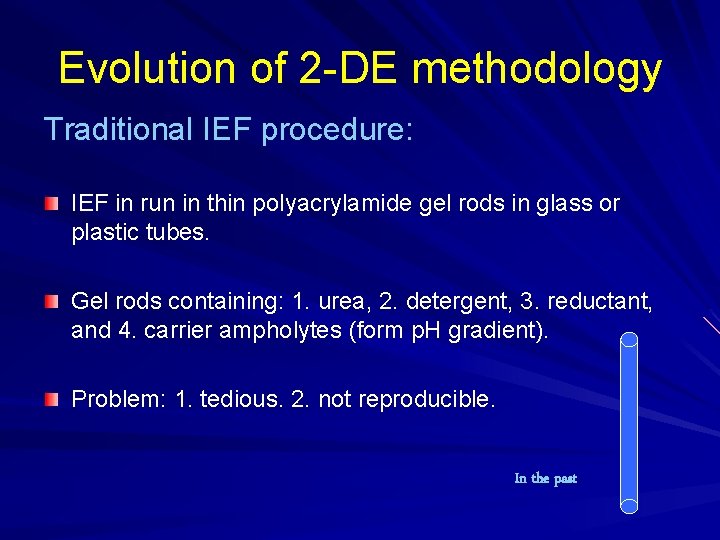 Evolution of 2-DE methodology

Traditional IEF procedure:

IEF in run in thin polyacrylamide gel rods in glass or plastic tubes.

Gel rods containing: 1. urea, 2. detergent, 3. reductant, and 4. carrier ampholytes (form pH gradient).

Problem: 1. tedious. 2. not reproducible.

In the past